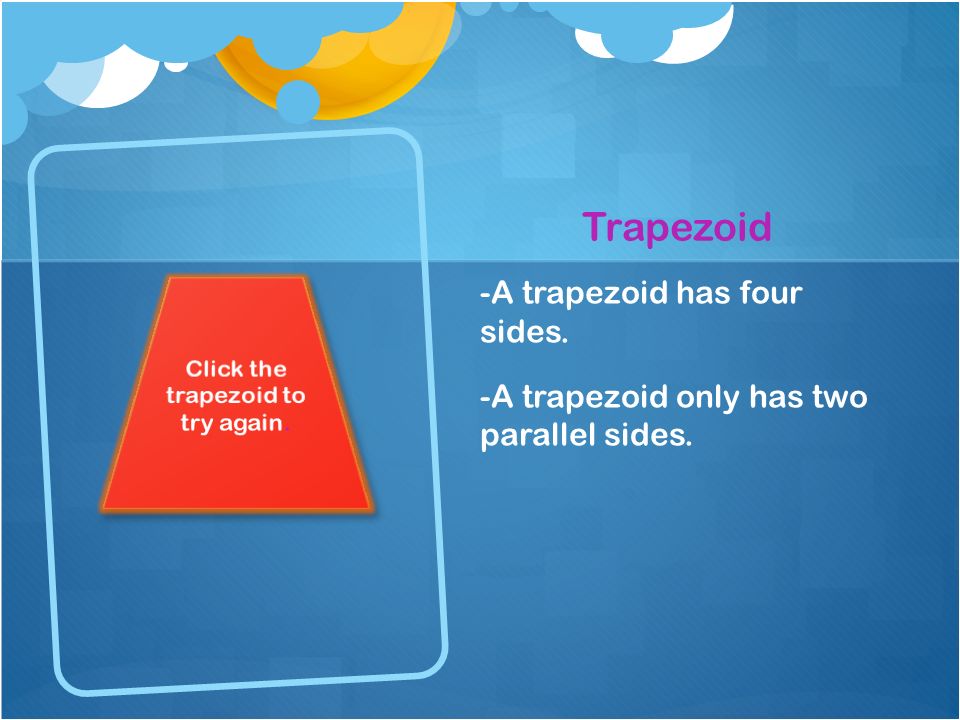 Click the trapezoid to try again.

Trapezoid

-A trapezoid has four sides.

-A trapezoid only has two parallel sides.